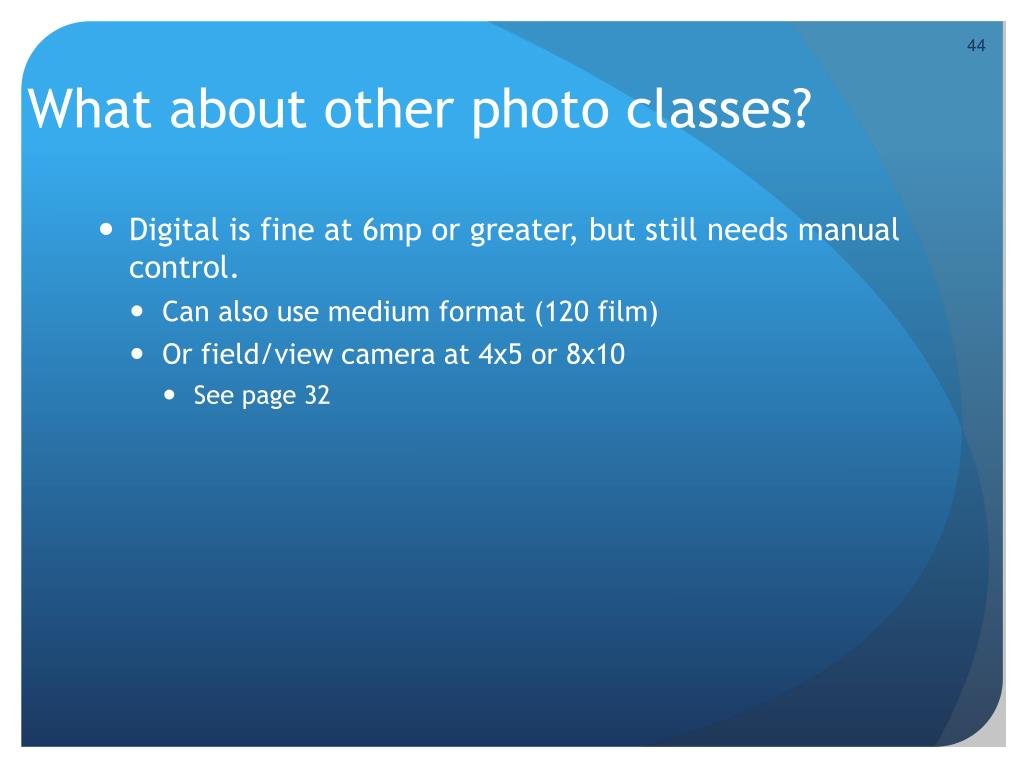 44

What about other photo classes?

- Digital is fine at 6mp or greater, but still needs manual control.
  - Can also use medium format (120 film)
  - Or field/view camera at 4x5 or 8x10
    - See page 32